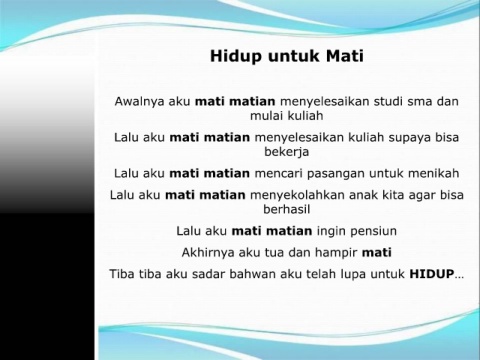 Hidup untuk Mati

Awalnya aku mati matian menyelesaikan studi sma dan mulai kuliah

Lalu aku mati matian menyelesaikan kuliah supaya bisa bekerja

Lalu aku mati matian mencari pasangan untuk menikah

Lalu aku mati matian menyekolahkan anak kita agar bisa berhasil

Lalu aku mati matian ingin pensiun

Akhirnya aku tua dan hampir mati

Tiba tiba aku sadar bahwan aku telah lupa untuk HIDUP...